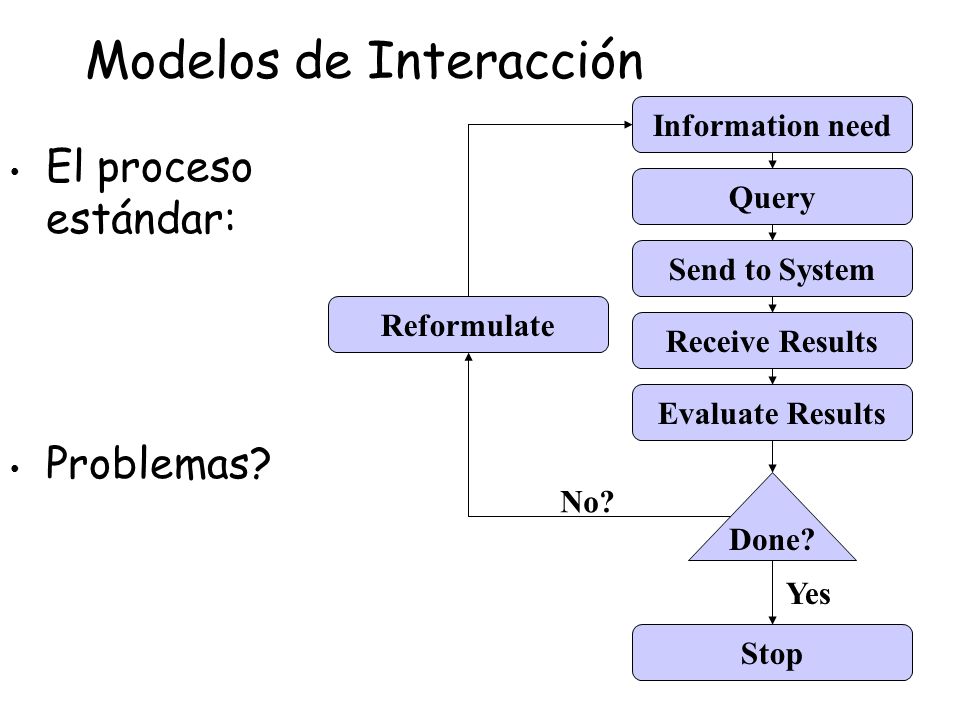 Modelos de Interacción

• El proceso estándar:

• Problemas?

Information need

Query

Send to System

Receive Results

Evaluate Results

Reformulate

No?

Done?

Yes

Stop